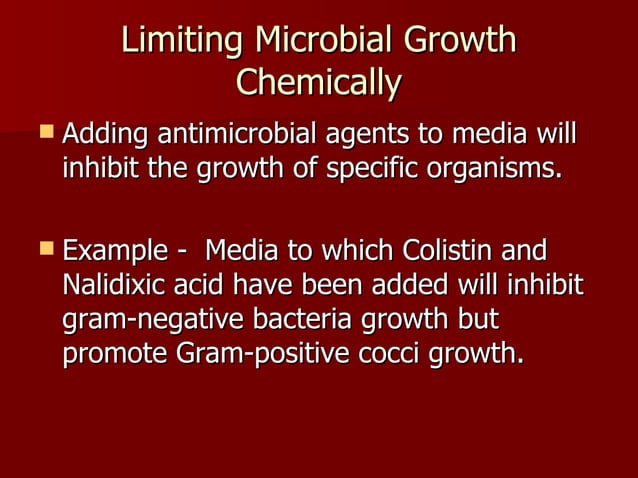 Limiting Microbial Growth Chemically

Adding antimicrobial agents to media will inhibit the growth of specific organisms.

Example - Media to which Colistin and Nalidixic acid have been added will inhibit gram-negative bacteria growth but promote Gram-positive cocci growth.